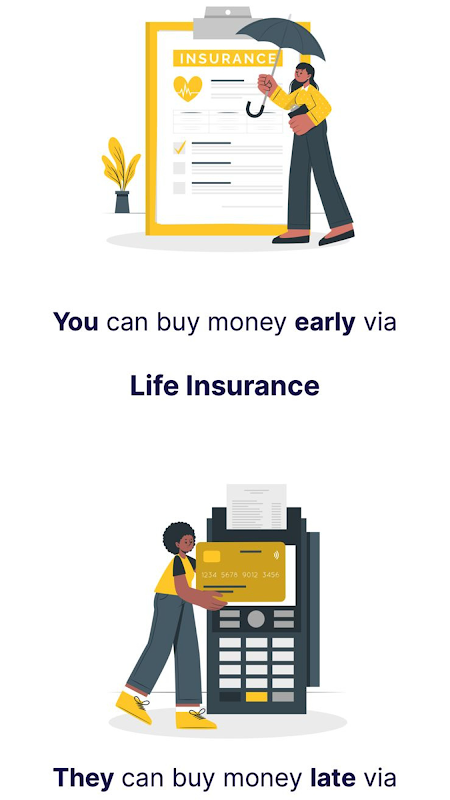 INSURANCE

You can buy money early via

Life Insurance

1234 5678 9012 3456

They can buy money late via